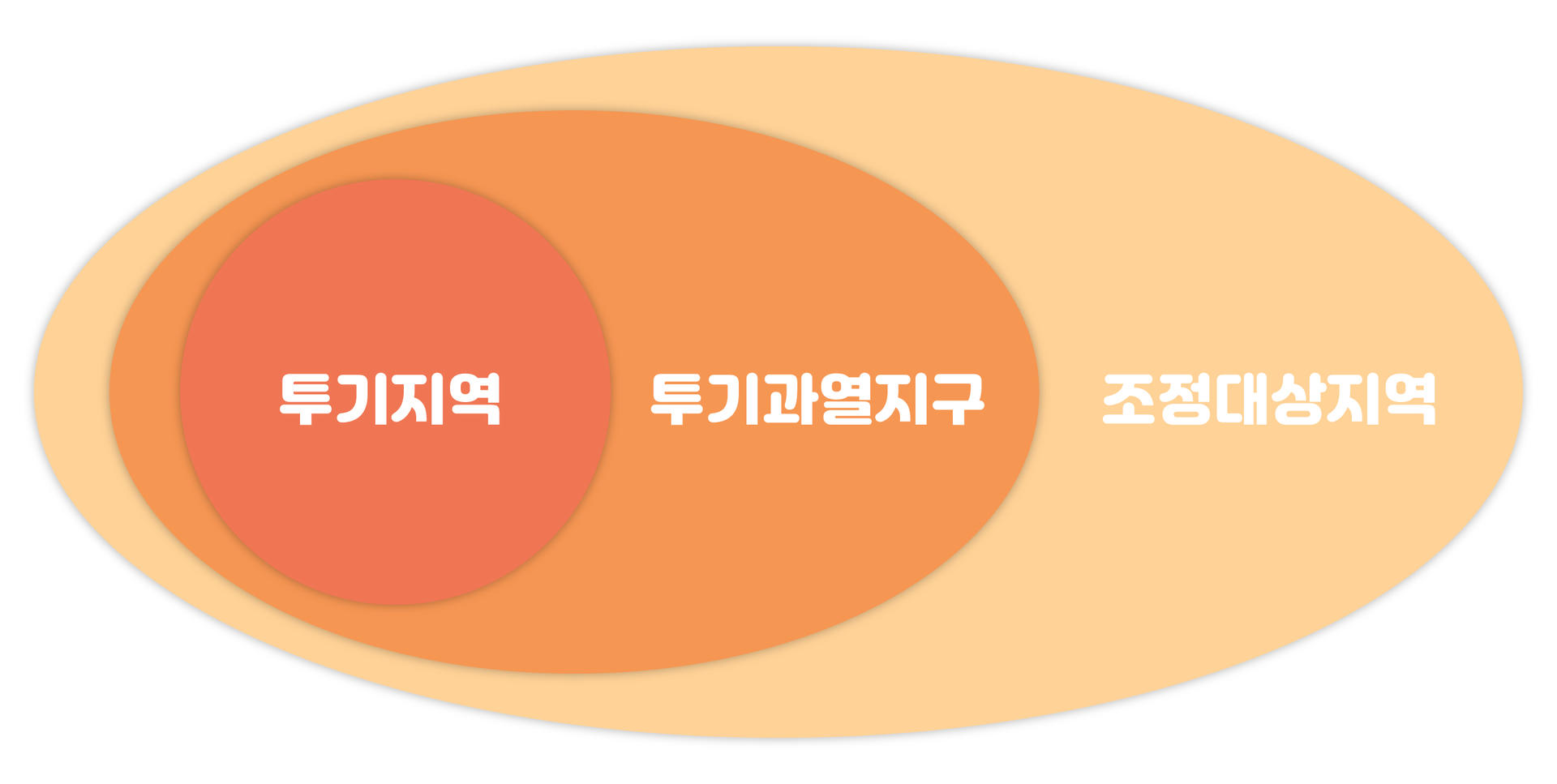 투기지역

투기과열지구

조정대상지역